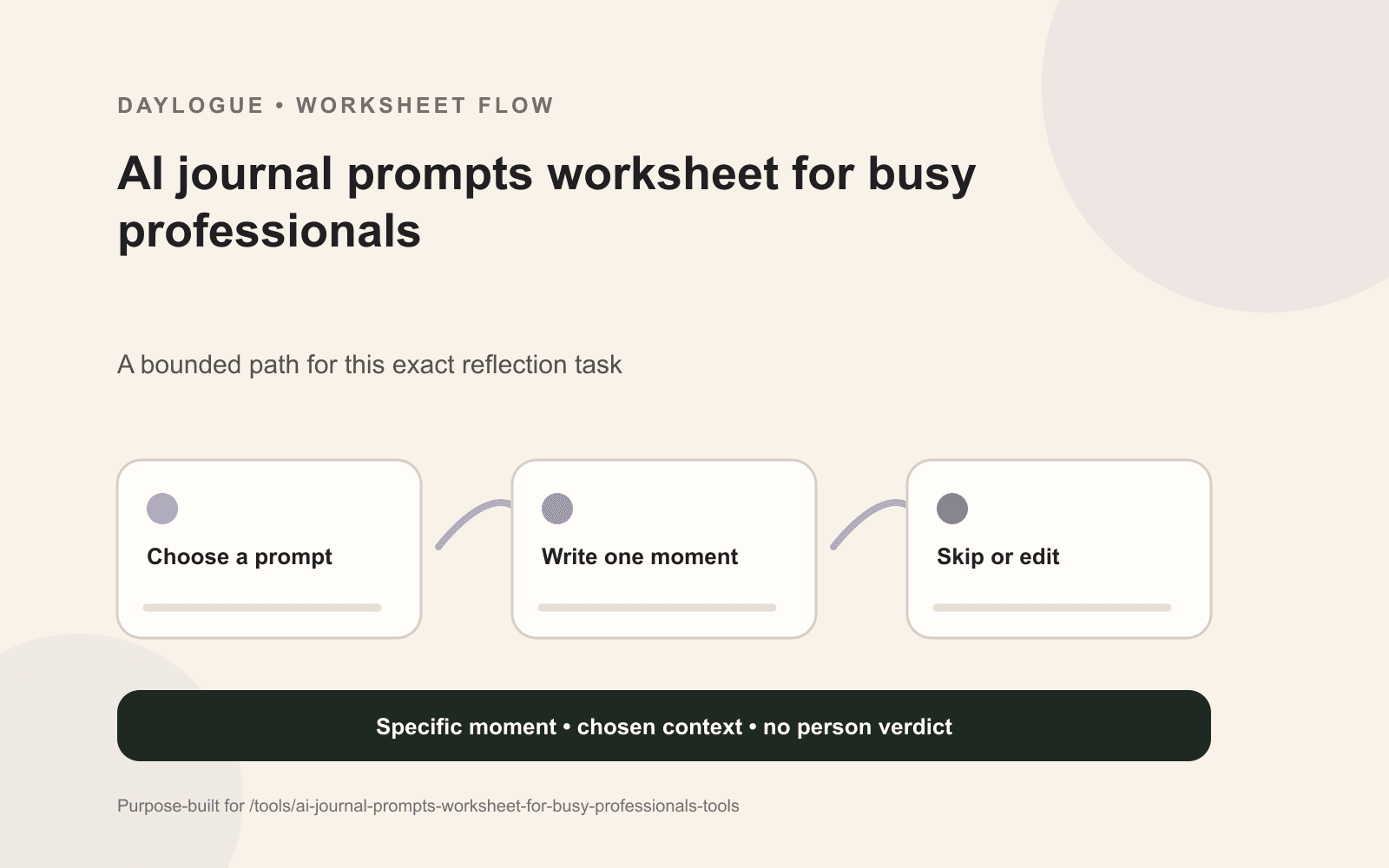 DAYLOGUE • WORKSHEET FLOW

AI journal prompts worksheet for busy professionals

A bounded path for this exact reflection task

Choose a prompt

Write one moment

Skip or edit

Specific moment • chosen context • no person verdict

Purpose-built for /tools/ai-journal-prompts-worksheet-for-busy-professionals-tools